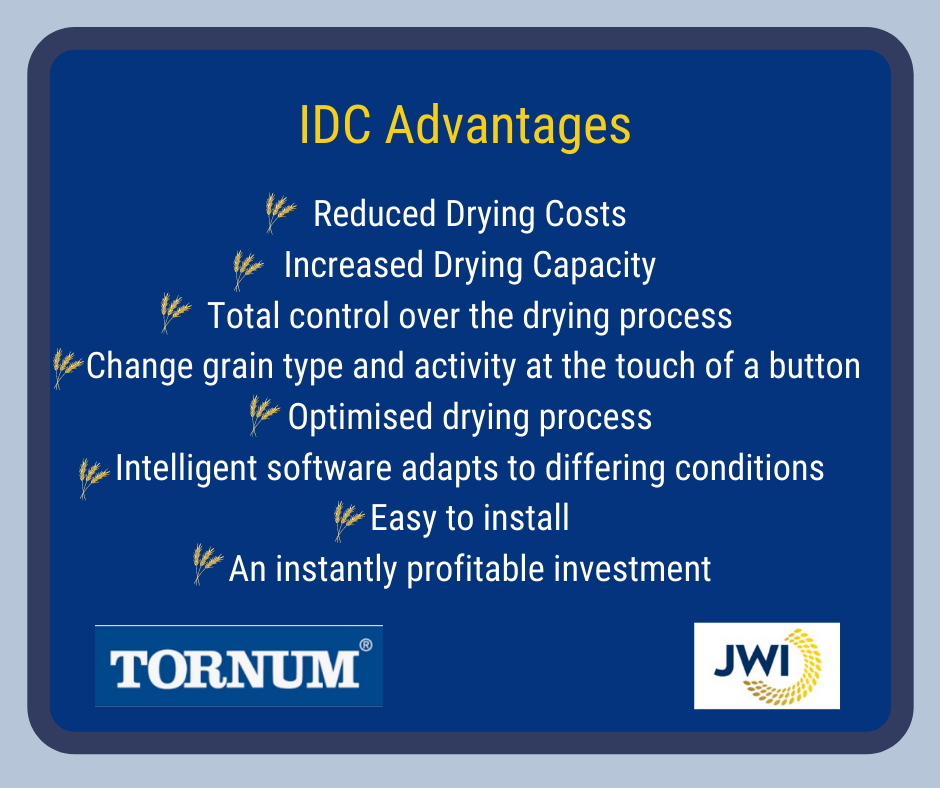 IDC Advantages

Reduced Drying Costs
Increased Drying Capacity
Total control over the drying process
Change grain type and activity at the touch of a button
Optimised drying process
Intelligent software adapts to differing conditions
Easy to install
An instantly profitable investment

TORNUM®

JWI